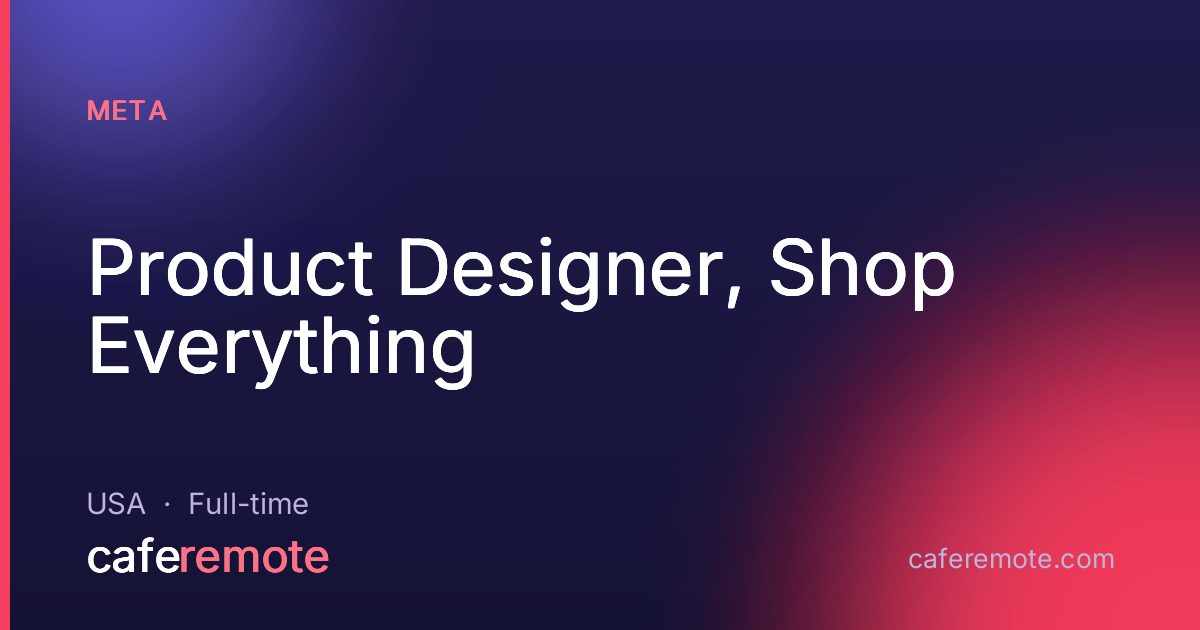 META

Product Designer, Shop Everything

USA · Full-time

caferemote

caferemote.com